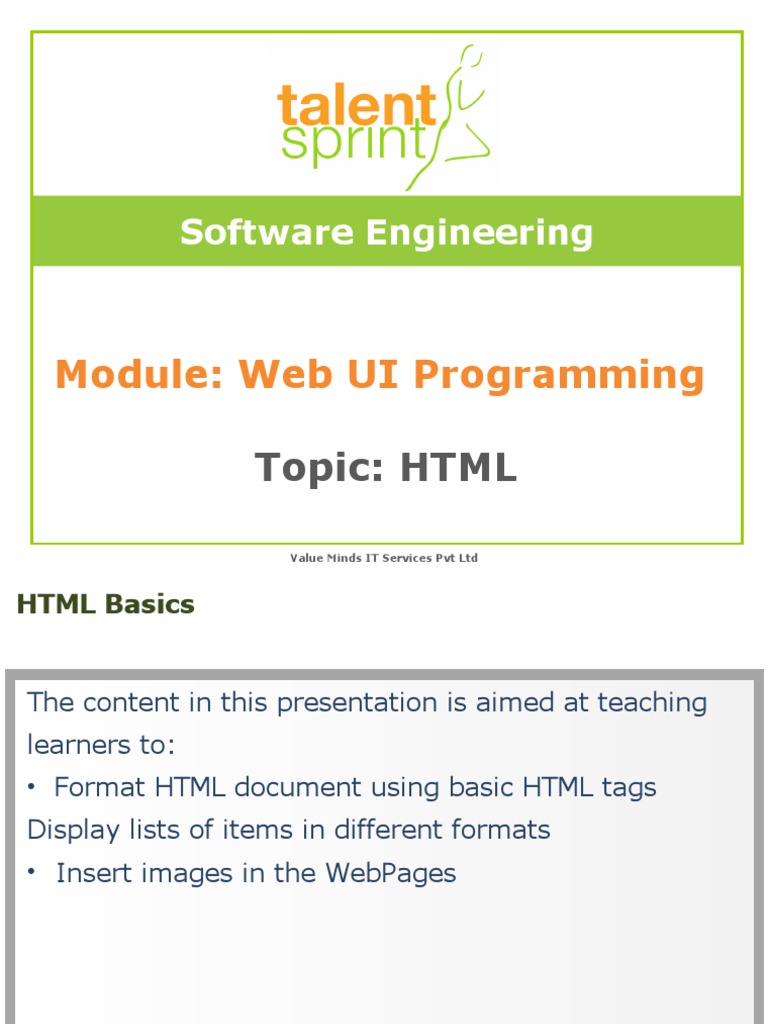 talent sprint

Software Engineering

Module: Web UI Programming

Topic: HTML

Value Minds IT Services Pvt Ltd

HTML Basics

The content in this presentation is aimed at teaching learners to:

• Format HTML document using basic HTML tags

Display lists of items in different formats

• Insert images in the WebPages